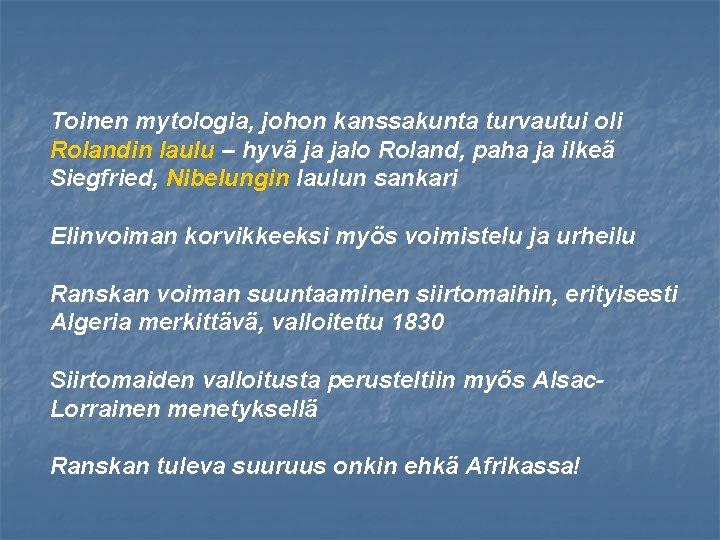 Toinen mytologia, johon kanssakunta turvautui oli Rolandin laulu – hyvä ja jalo Roland, paha ja ilkeä Siegfried, Nibelungin laulun sankari

Elinvoiman korvikkeeksi myös voimistelu ja urheilu

Ranskan voiman suuntaaminen siirtomaihin, erityisesti Algeria merkittävä, valloitettu 1830

Siirtomaiden valloitusta perusteltiin myös Alsac-Lorrainen menetyksellä

Ranskan tuleva suuruus onkin ehkä Afrikassa!